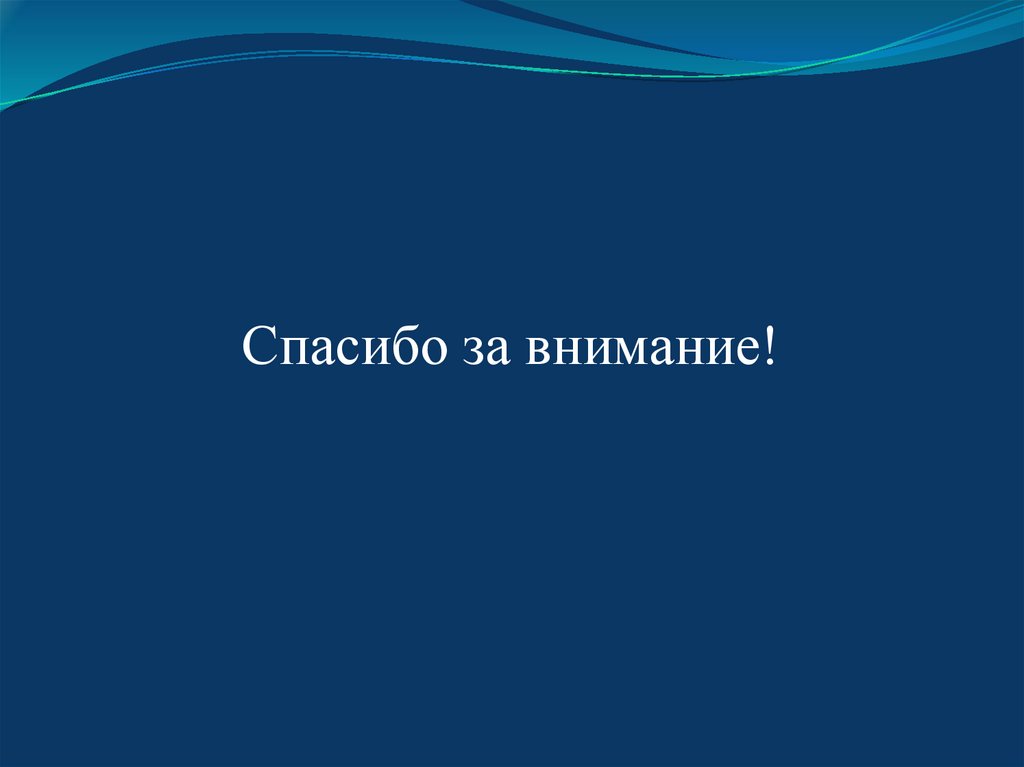 Спасибо за внимание!